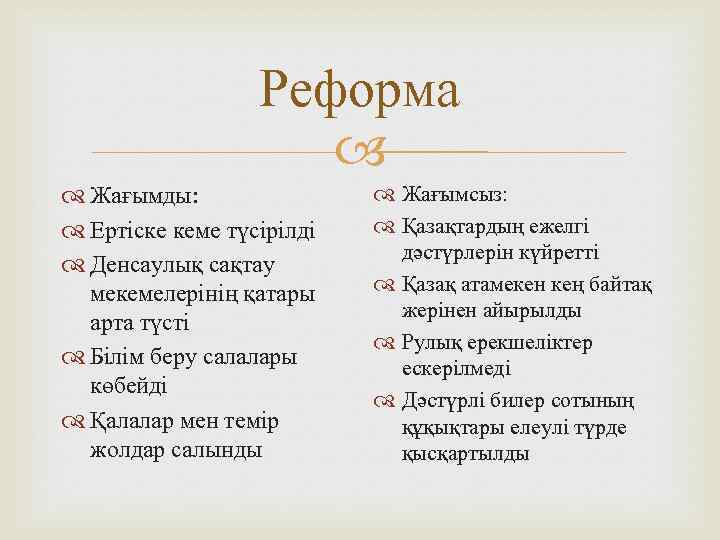 Реформа

Жағымды:

Ертіске кеме түсірілді

Денсаулық сақтау мекемелерінің қатары арта түсті

Білім беру салалары көбейді

Қалалар мен темір жолдар салынды

Жағымсыз:

Қазақтардың ежелгі дәстүрлерін күйретті

Қазақ атамекен кең байтақ жерінен айырылды

Рулық ерекшеліктер ескерілмеді

Дәстүрлі билер сотының құқықтары елеулі түрде қысқартылды